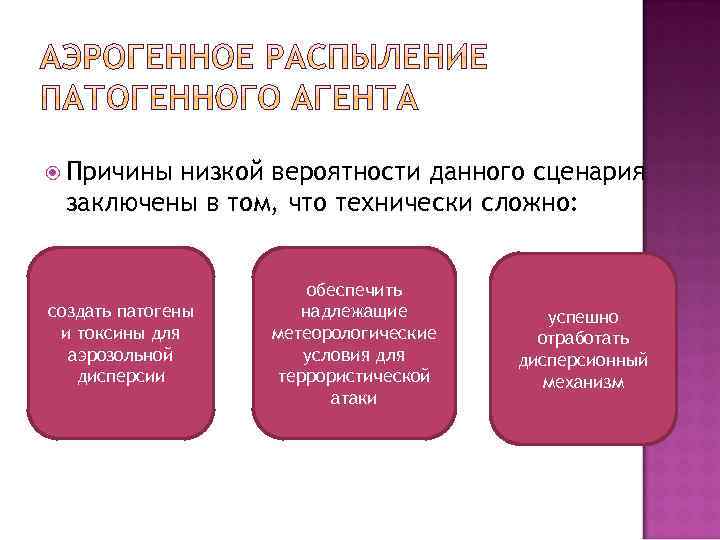 АЭРОГЕННОЕ РАСПЫЛЕНИЕ ПАТОГЕННОГО АГЕНТА

Причины низкой вероятности данного сценария заключены в том, что технически сложно:

создать патогены и токсины для аэрозольной дисперсии

обеспечить надлежащие метеорологические условия для террористической атаки

успешно отработать дисперсионный механизм